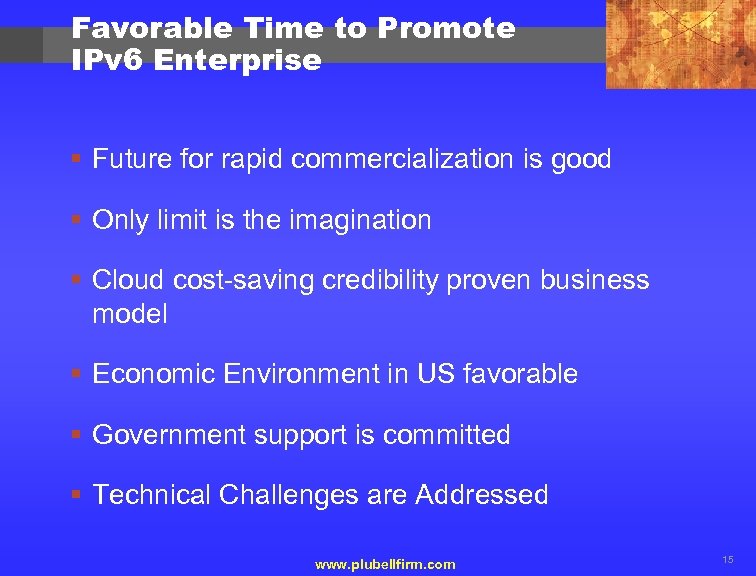 Favorable Time to Promote IPv6 Enterprise

▪ Future for rapid commercialization is good

▪ Only limit is the imagination

▪ Cloud cost-saving credibility proven business model

▪ Economic Environment in US favorable

▪ Government support is committed

▪ Technical Challenges are Addressed

www.plubellfirm.com

15